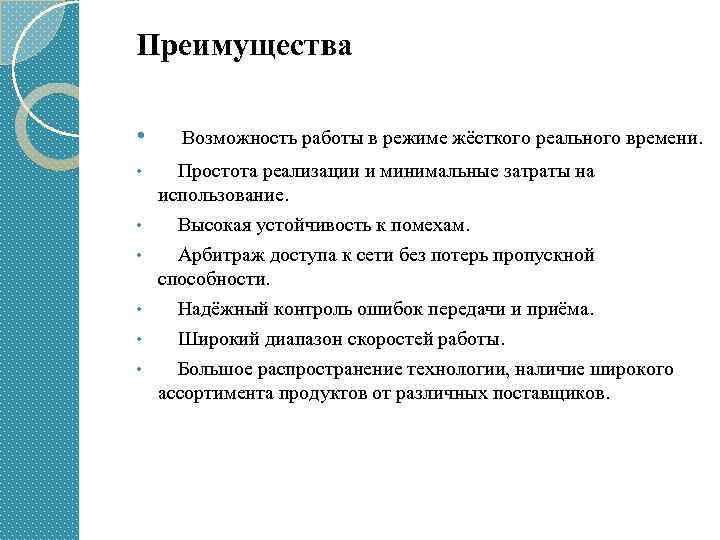 Преимущества

• Возможность работы в режиме жёсткого реального времени.

• Простота реализации и минимальные затраты на использование.

• Высокая устойчивость к помехам.

• Арбитраж доступа к сети без потерь пропускной способности.

• Надёжный контроль ошибок передачи и приёма.

• Широкий диапазон скоростей работы.

• Большое распространение технологии, наличие широкого ассортимента продуктов от различных поставщиков.